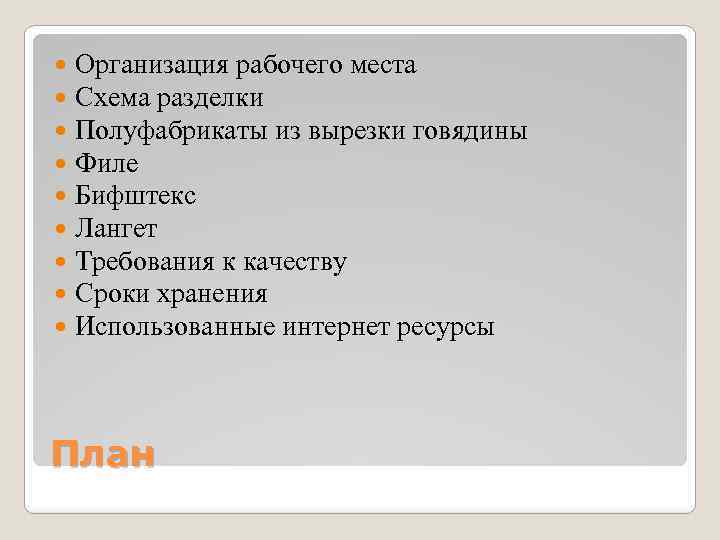 - Организация рабочего места
- Схема разделки
- Полуфабрикаты из вырезки говядины
- Филе
- Бифштекс
- Лангет
- Требования к качеству
- Сроки хранения
- Использованные интернет ресурсы

План